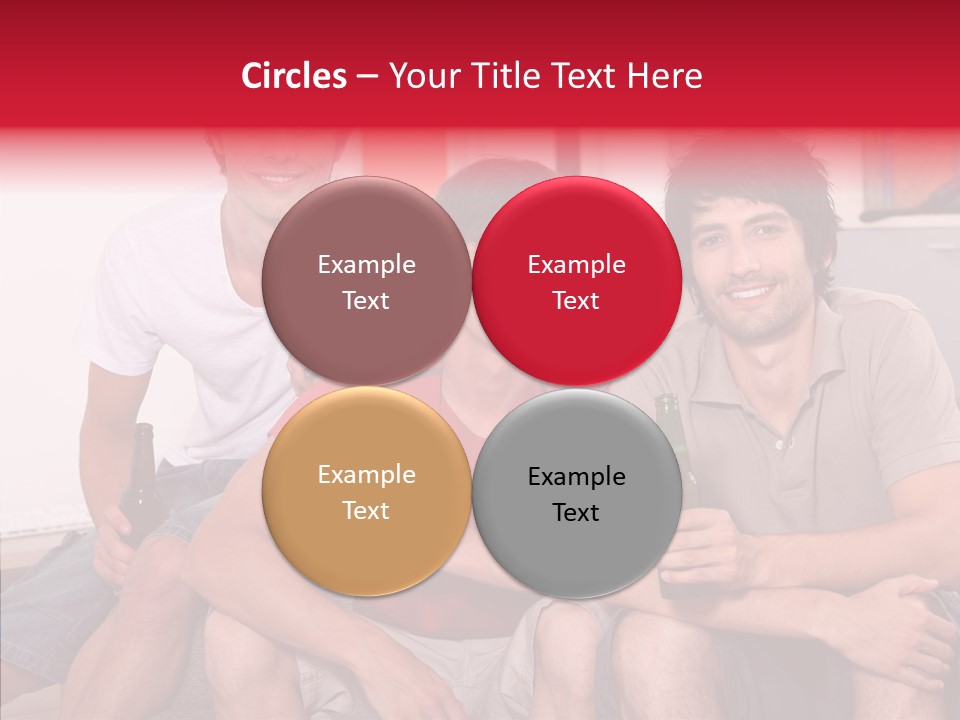 Circles – Your Title Text Here

Example Text

Example Text

Example Text

Example Text